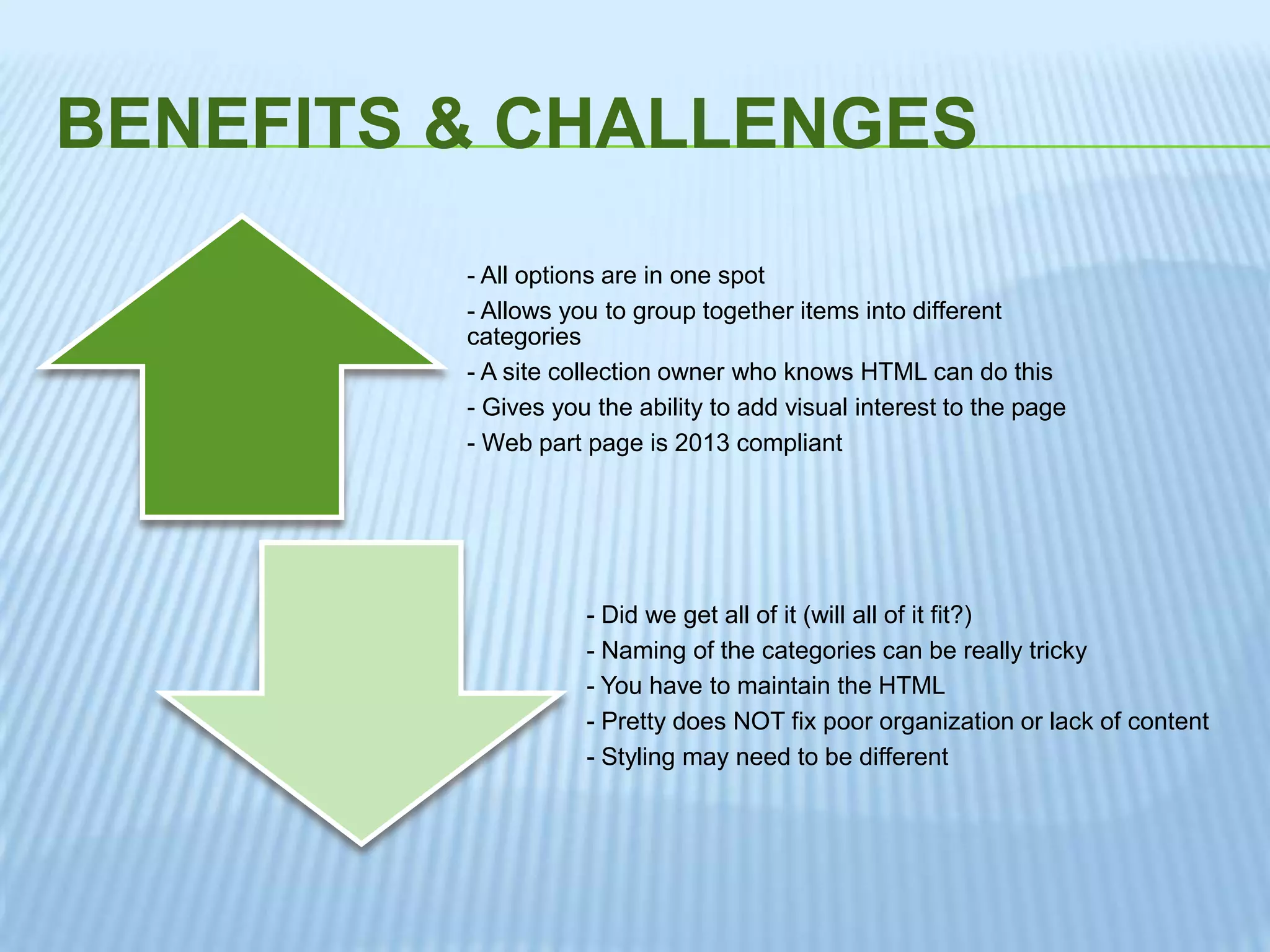 BENEFITS & CHALLENGES

- All options are in one spot
- Allows you to group together items into different categories
- A site collection owner who knows HTML can do this
- Gives you the ability to add visual interest to the page
- Web part page is 2013 compliant

- Did we get all of it (will all of it fit?)
- Naming of the categories can be really tricky
- You have to maintain the HTML
- Pretty does NOT fix poor organization or lack of content
- Styling may need to be different